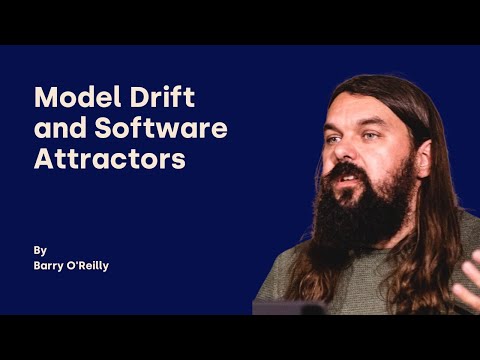 Model Drift and Software Attractors

By
Barry O'Reilly